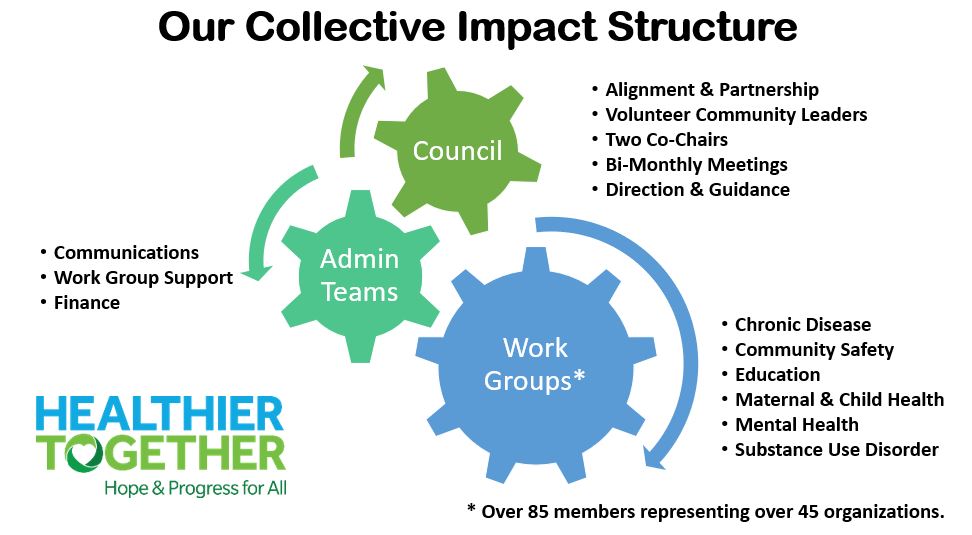 Our Collective Impact Structure

Council

• Alignment & Partnership
• Volunteer Community Leaders
• Two Co-Chairs
• Bi-Monthly Meetings
• Direction & Guidance

Admin Teams

• Communications
• Work Group Support
• Finance

Work Groups*

• Chronic Disease
• Community Safety
• Education
• Maternal & Child Health
• Mental Health
• Substance Use Disorder

HEALTHIER TOGETHER
Hope & Progress for All

* Over 85 members representing over 45 organizations.